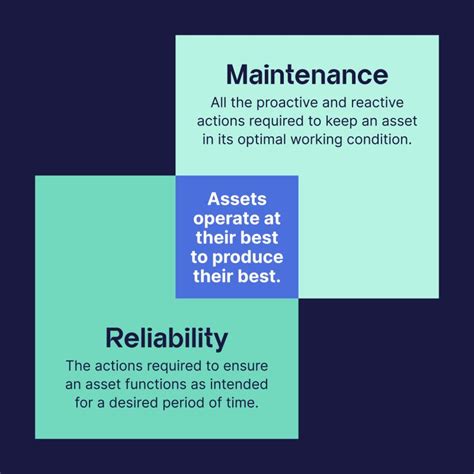 Maintenance
All the proactive and reactive actions required to keep an asset in its optimal working condition.

Assets operate at their best to produce their best.

Reliability
The actions required to ensure an asset functions as intended for a desired period of time.